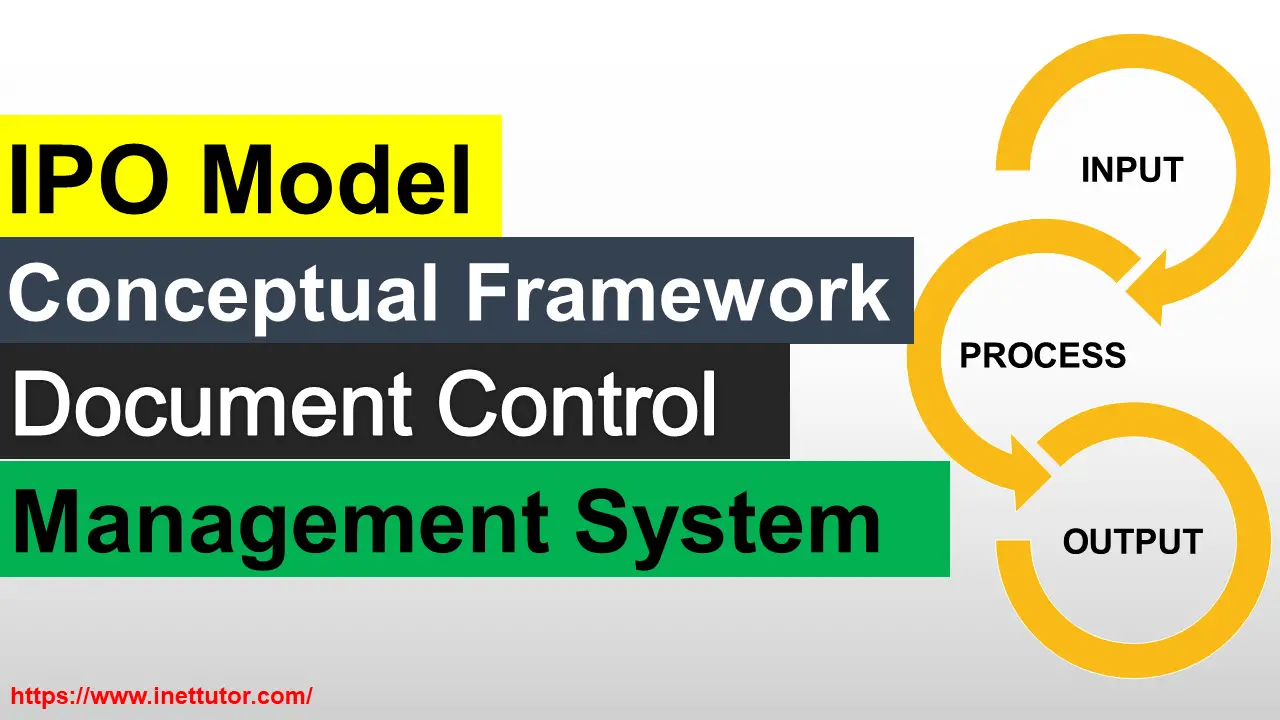 IPO Model
Conceptual Framework
Document Control
Management System

INPUT
PROCESS
OUTPUT

https://www.inettutor.com/